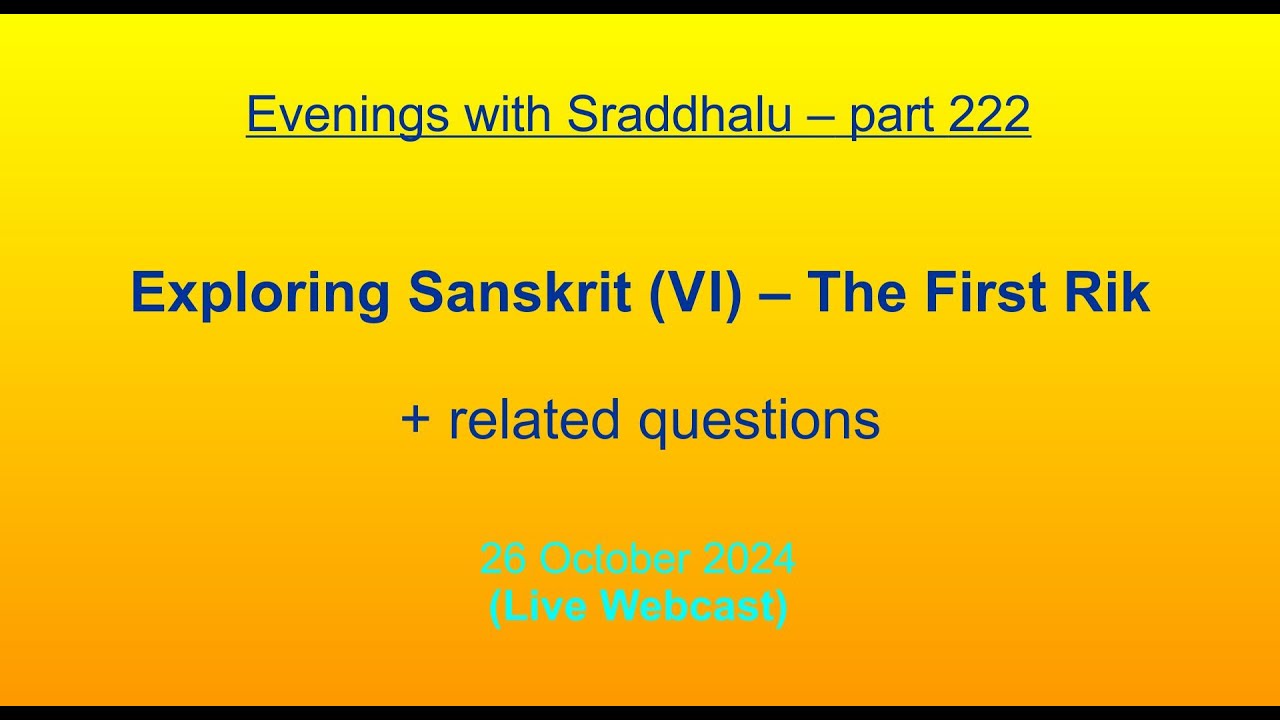 Evenings with Sraddhalu – part 222

Exploring Sanskrit (VI) – The First Rik

+ related questions

26 October 2024
(Live Webcast)